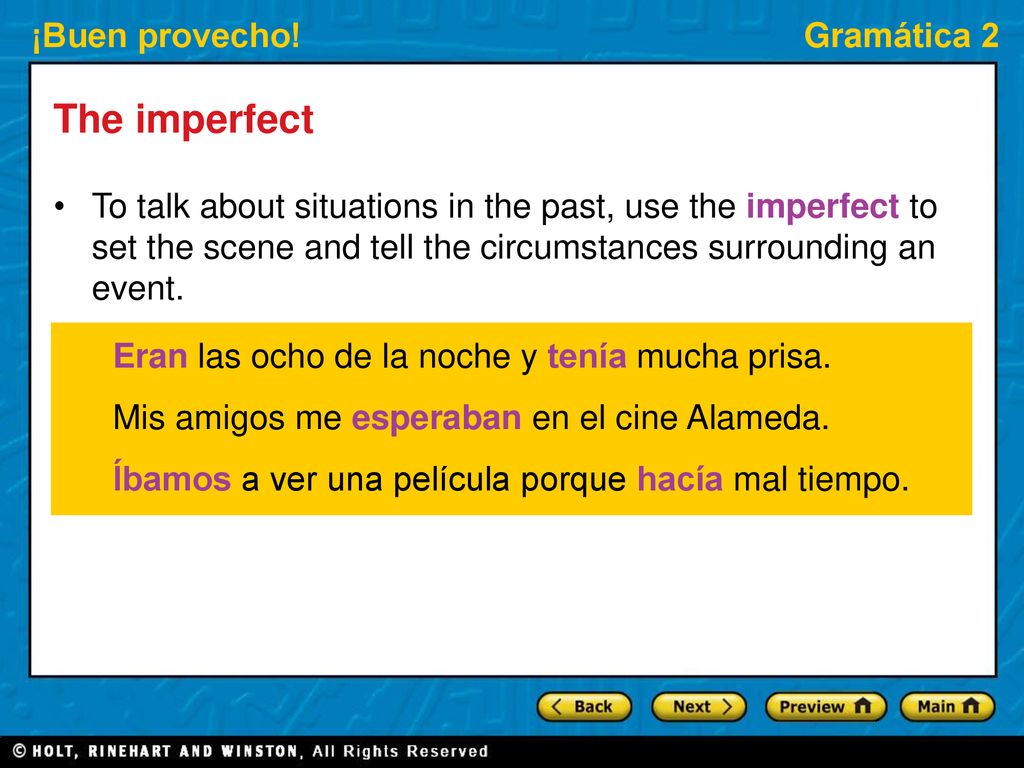 ¡Buen provecho!

Gramática 2

The imperfect

• To talk about situations in the past, use the imperfect to set the scene and tell the circumstances surrounding an event.

Eran las ocho de la noche y tenía mucha prisa.

Mis amigos me esperaban en el cine Alameda.

Íbamos a ver una película porque hacía mal tiempo.

Back

Next

Preview

Main

© HOLT, RINEHART AND WINSTON, All Rights Reserved